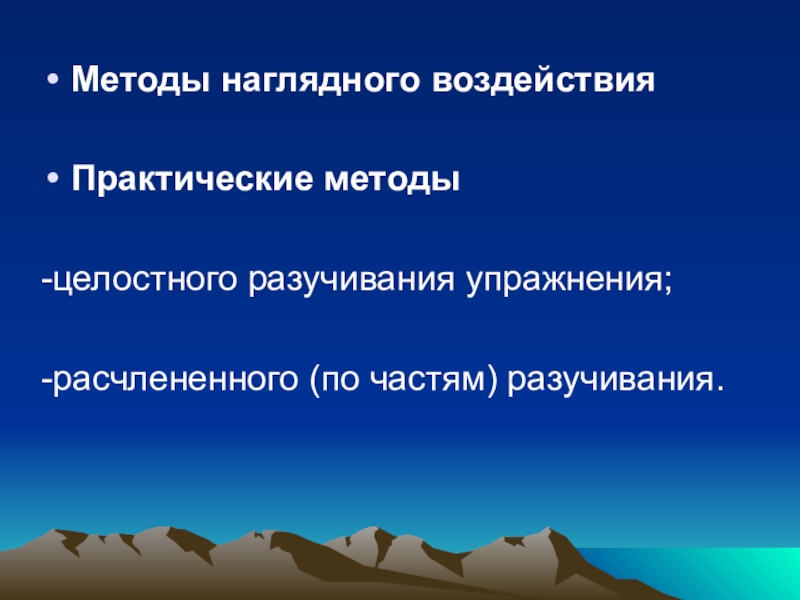 • Методы наглядного воздействия

• Практические методы

-целостного разучивания упражнения;

-расчлененного (по частям) разучивания.